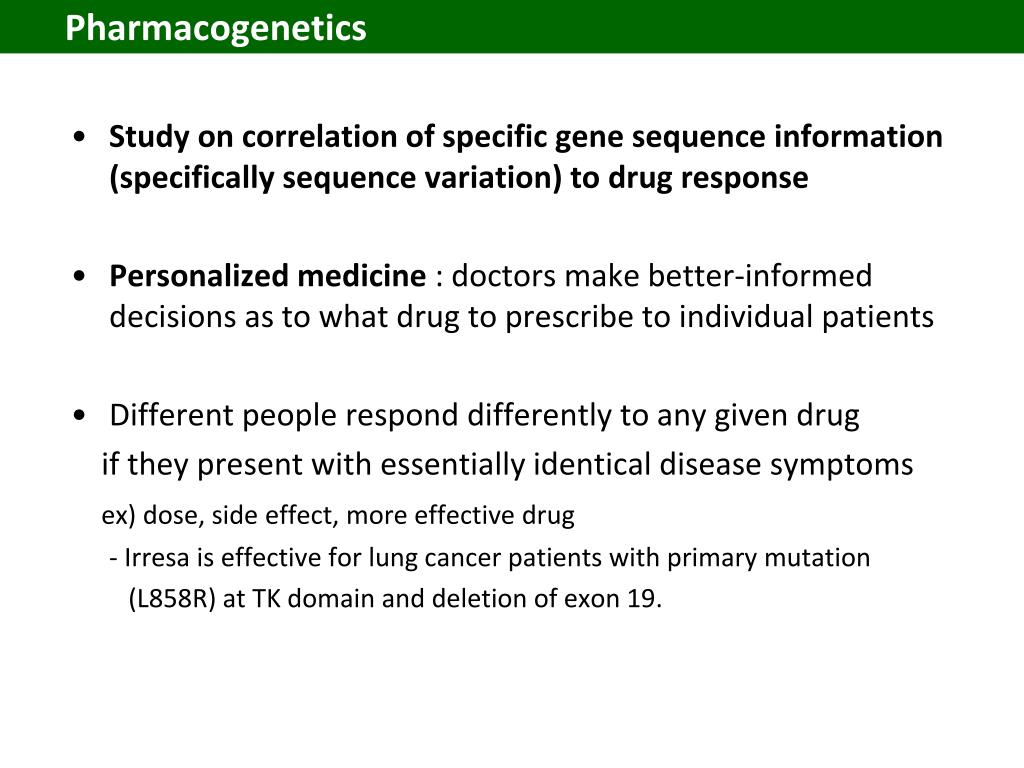 Pharmacogenetics

• Study on correlation of specific gene sequence information (specifically sequence variation) to drug response

• Personalized medicine : doctors make better-informed decisions as to what drug to prescribe to individual patients

• Different people respond differently to any given drug

if they present with essentially identical disease symptoms

ex) dose, side effect, more effective drug

- Irresa is effective for lung cancer patients with primary mutation (L858R) at TK domain and deletion of exon 19.